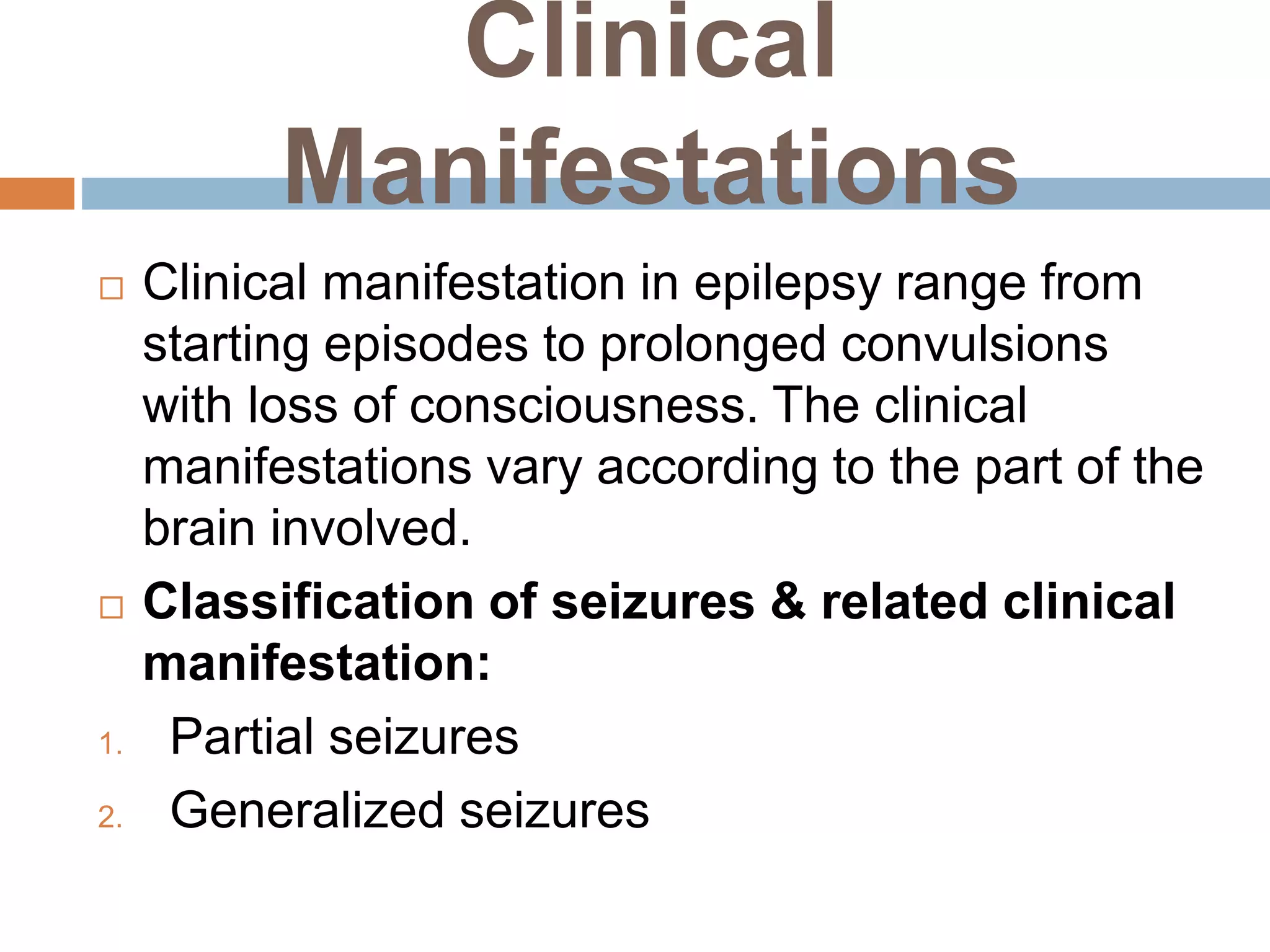 Clinical Manifestations

Clinical manifestation in epilepsy range from starting episodes to prolonged convulsions with loss of consciousness. The clinical manifestations vary according to the part of the brain involved.

Classification of seizures & related clinical manifestation:

1. Partial seizures
2. Generalized seizures